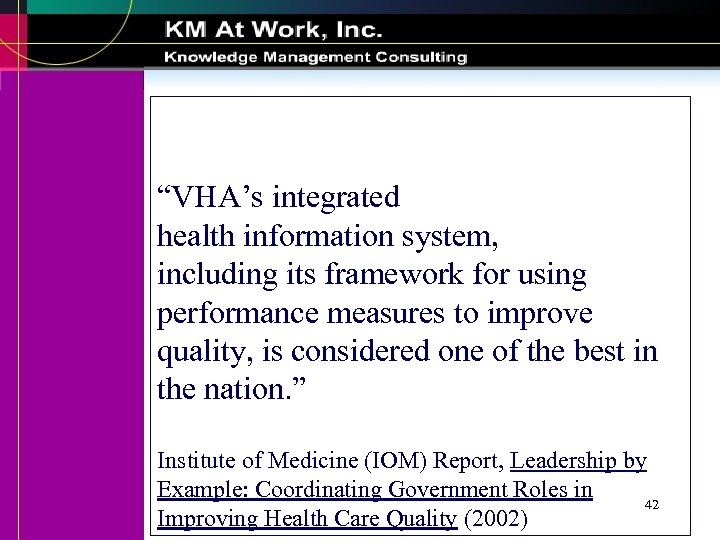 KM At Work, Inc.
Knowledge Management Consulting

“VHA’s integrated health information system, including its framework for using performance measures to improve quality, is considered one of the best in the nation.”

Institute of Medicine (IOM) Report, Leadership by Example: Coordinating Government Roles in Improving Health Care Quality (2002)

42